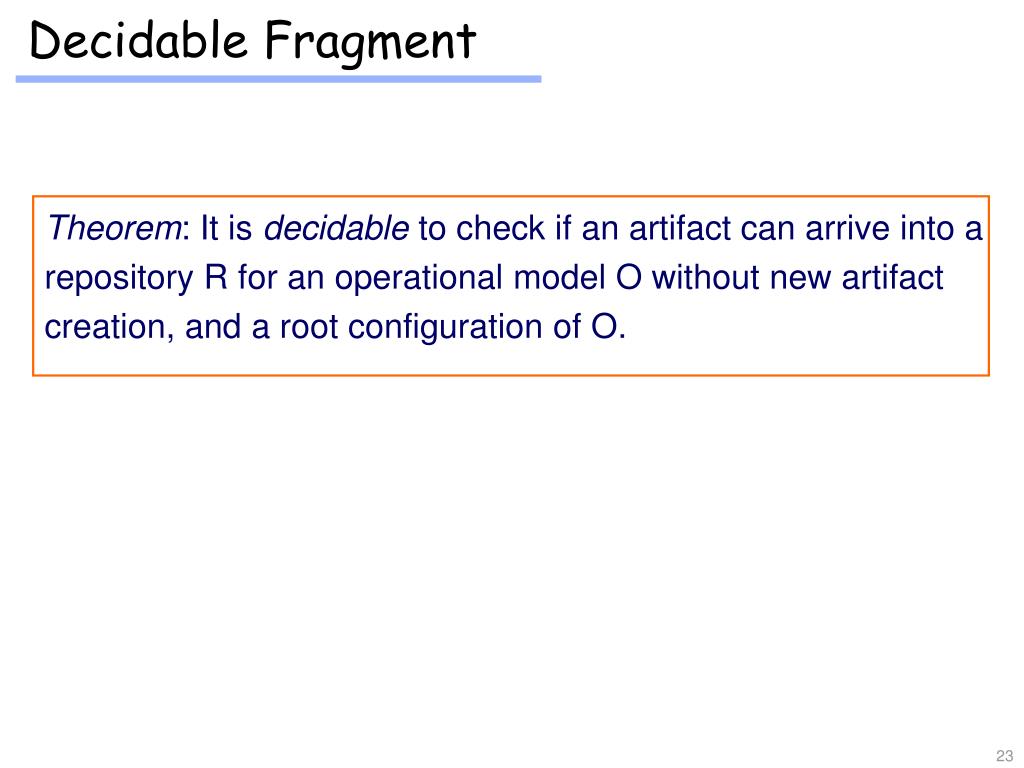 Decidable Fragment

Theorem: It is decidable to check if an artifact can arrive into a repository R for an operational model O without new artifact creation, and a root configuration of O.

23